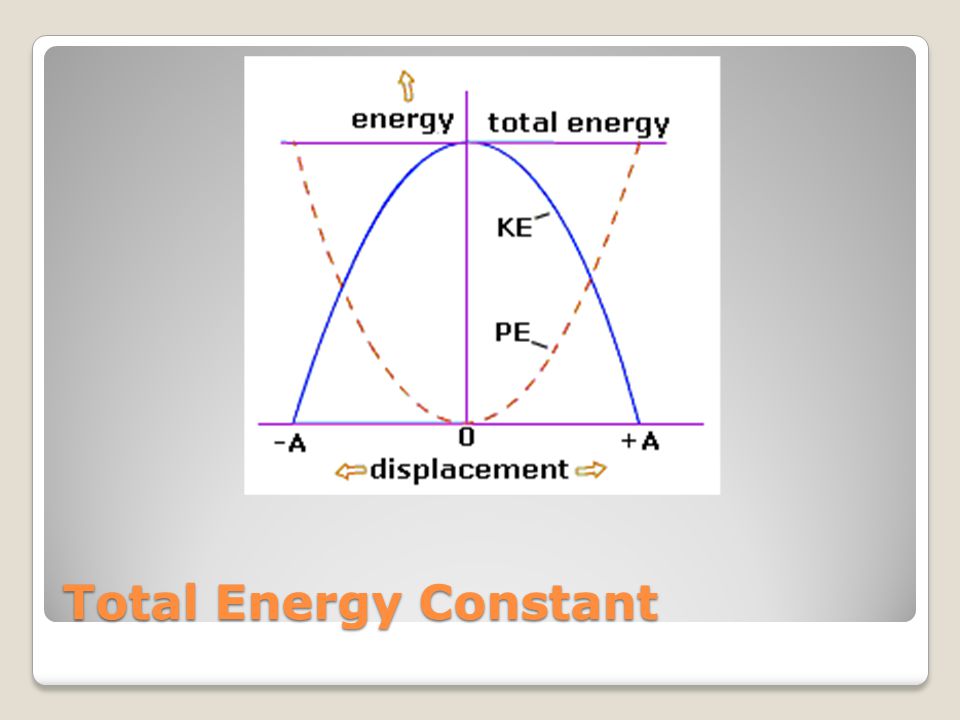 energy
total energy
KE
PE
-A
0
+A
displacement

Total Energy Constant